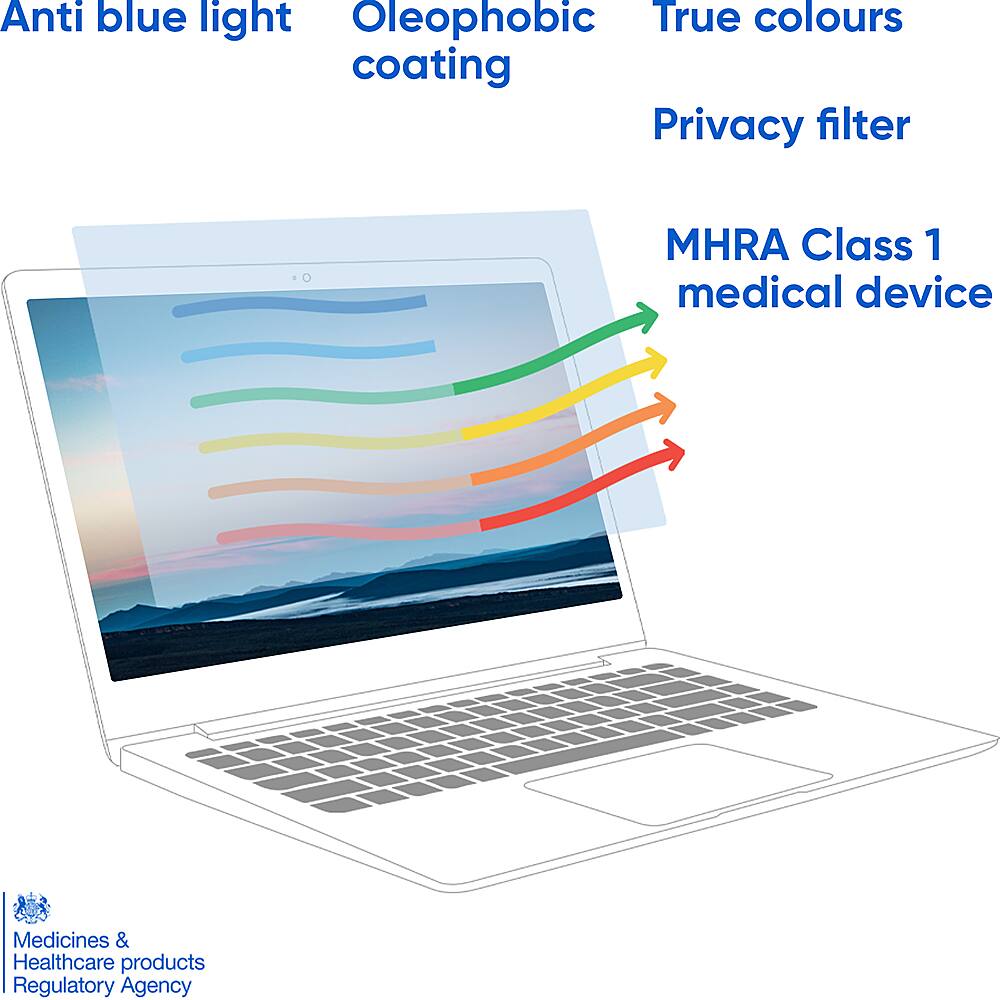 Anti blue light

Oleophobic coating

True colours

Privacy filter

MHRA Class 1 medical device

Medicines & Healthcare products Regulatory Agency